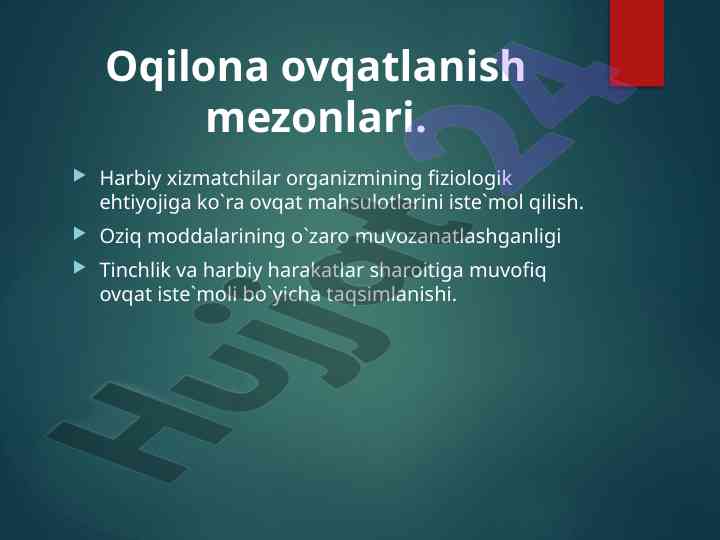 Oqilona ovqatlanish mezonlari.

Harbiy xizmatchilar organizmining fiziologik ehtiyojiga ko`ra ovqat mahsulotlarini iste`mol qilish.

Oziq moddalarining o`zaro muvozanatlashganligi

Tinchlik va harbiy harakatlar sharoitiga muvofiq ovqat iste`moli bo`yicha taqsimlanishi.

Hujjat24